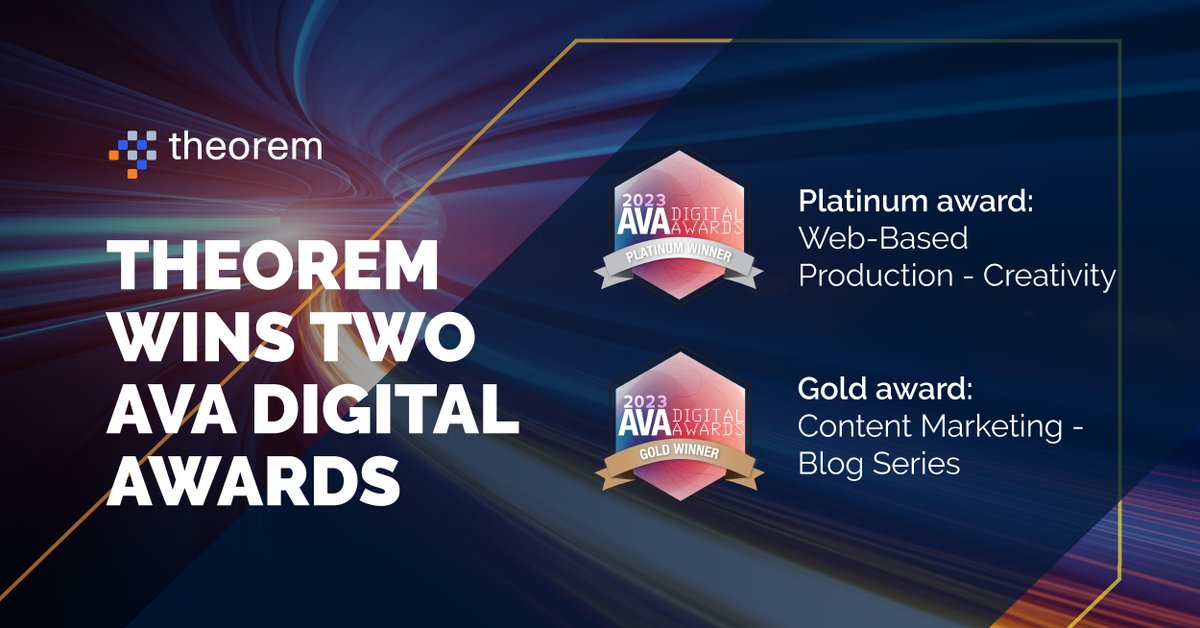 theorem

THEOREM WINS TWO AVA DIGITAL AWARDS

2023 AVA DIGITAL AWARDS
PLATINUM WINNER

Platinum award:
Web-Based Production - Creativity

2023 AVA DIGITAL AWARDS
GOLD WINNER

Gold award:
Content Marketing - Blog Series